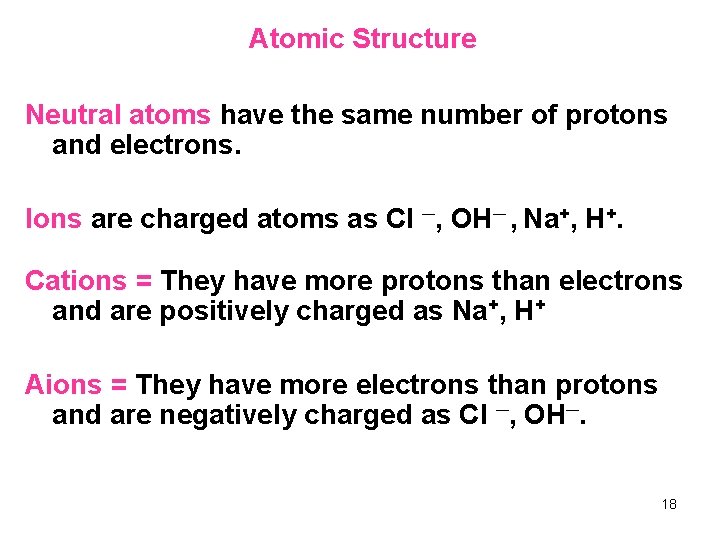 Atomic Structure

Neutral atoms have the same number of protons and electrons.

Ions are charged atoms as $Cl^-$, $OH^-$, $Na^+$, $H^+$.

Cations = They have more protons than electrons and are positively charged as $Na^+$, $H^+$

Aions = They have more electrons than protons and are negatively charged as $Cl^-$, $OH^-$.

18